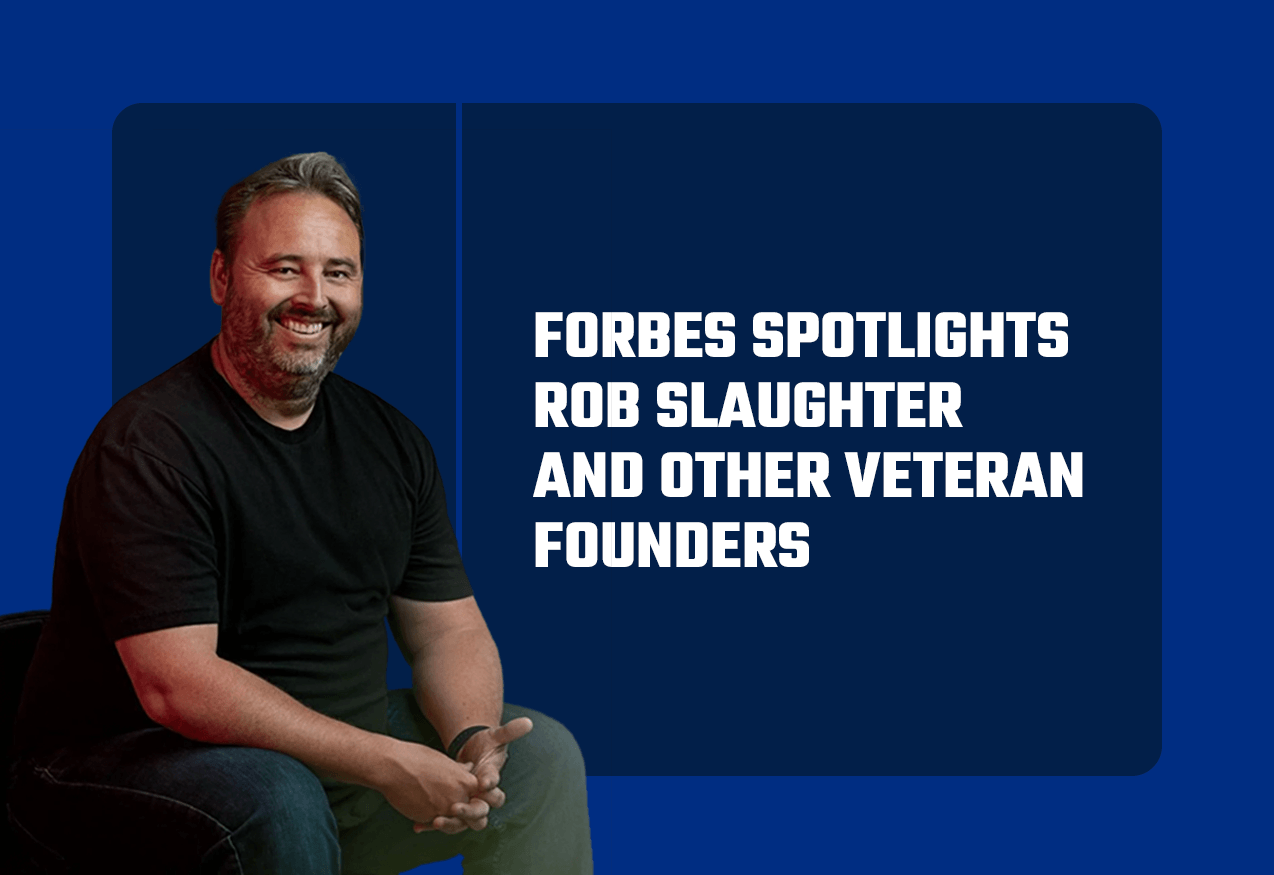 FORBES SPOTLIGHTS ROB SLAUGHTER AND OTHER VETERAN FOUNDERS